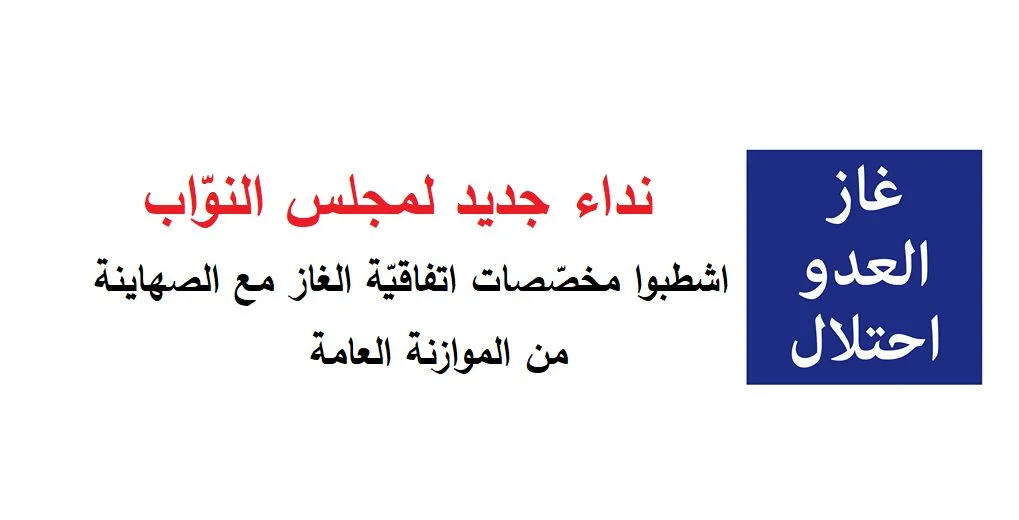 غاز
العدو
احتلال

نداء جديد لمجلس النوّاب

اشطبوا مخصّصات اتفاقيّة الغاز مع الصهاينة من الموازنة العامة